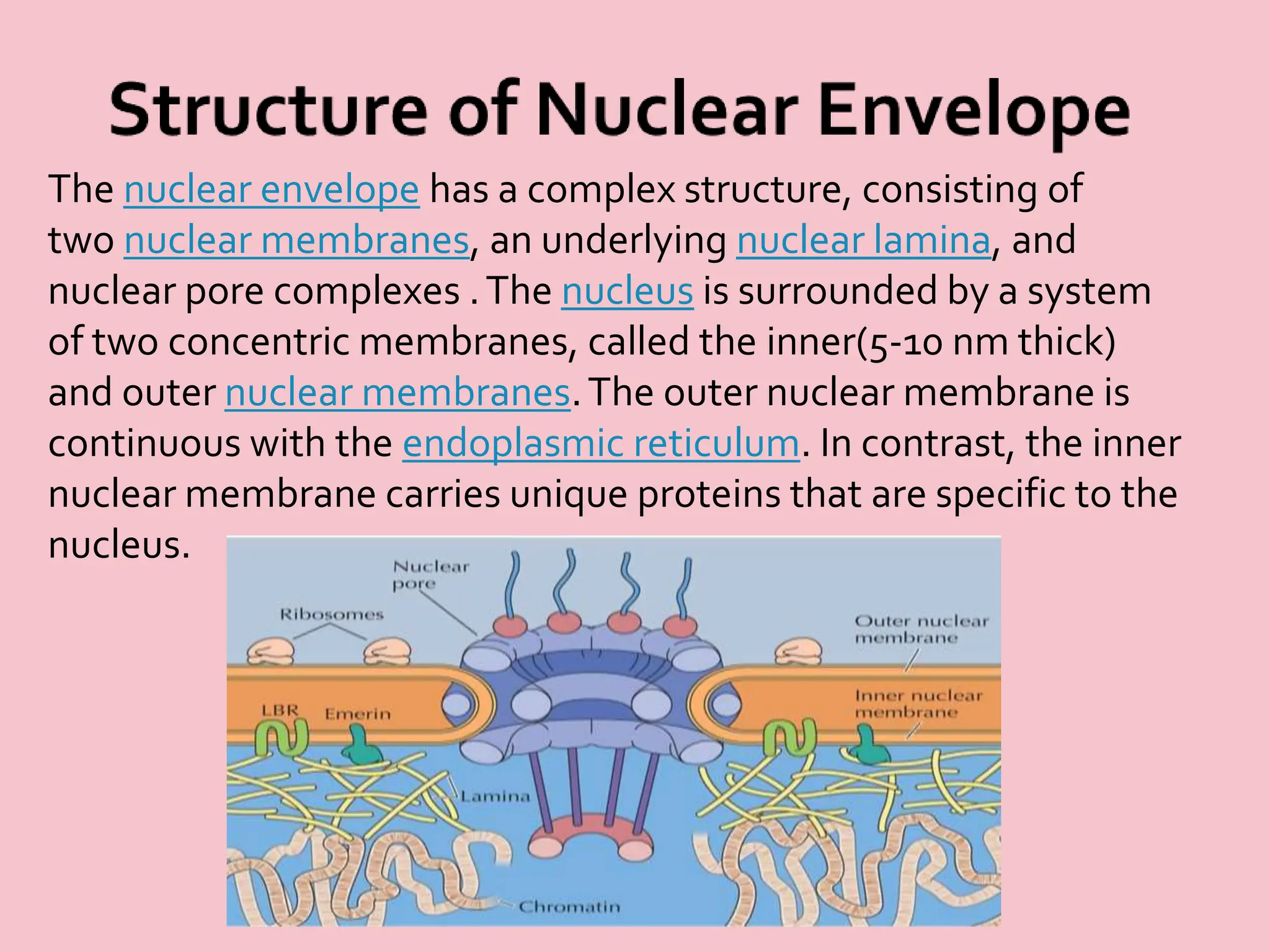 Structure of Nuclear Envelope

The nuclear envelope has a complex structure, consisting of two nuclear membranes, an underlying nuclear lamina, and nuclear pore complexes . The nucleus is surrounded by a system of two concentric membranes, called the inner(5-10 nm thick) and outer nuclear membranes. The outer nuclear membrane is continuous with the endoplasmic reticulum. In contrast, the inner nuclear membrane carries unique proteins that are specific to the nucleus.

Nuclear pore

Ribosomes

Outer nuclear membrane

Inner nuclear membrane

LBR

Emerin

Lamina

Chromatin